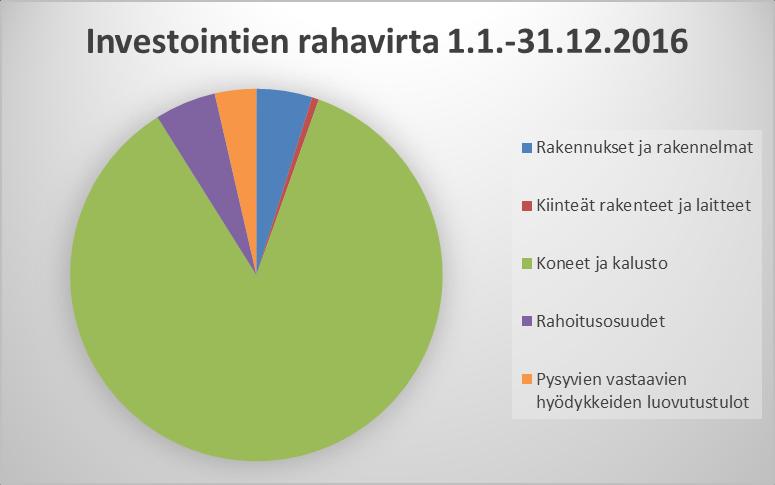 Investointien rahavirta 1.1.-31.12.2016

Rakennukset ja rakennelmat

Kiinteät rakenteet ja laitteet

Koneet ja kalusto

Rahoitusosuudet

Pysyvien vastaavien hyödykkeiden luovutustulot